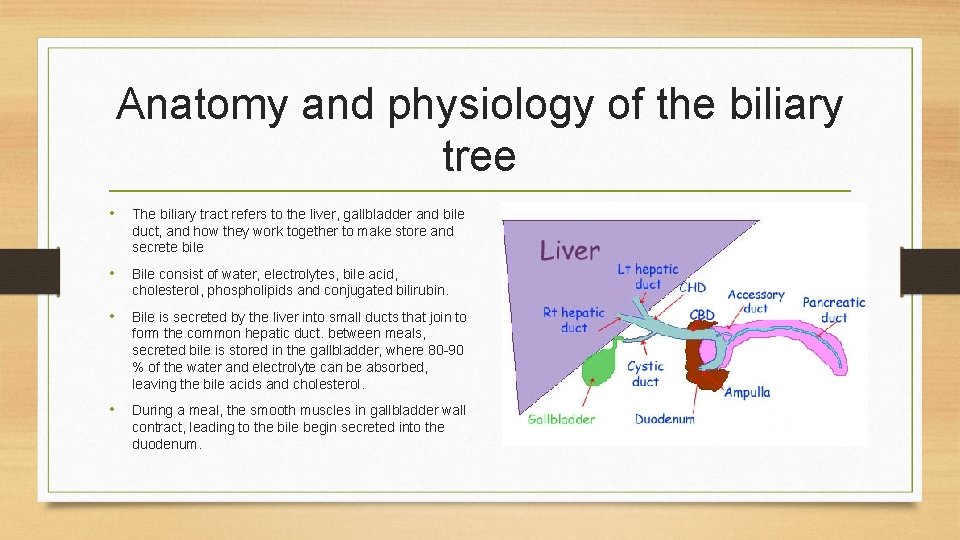 Anatomy and physiology of the biliary tree

• The biliary tract refers to the liver, gallbladder and bile duct, and how they work together to make store and secrete bile

• Bile consist of water, electrolytes, bile acid, cholesterol, phospholipids and conjugated bilirubin.

• Bile is secreted by the liver into small ducts that join to form the common hepatic duct. between meals, secreted bile is stored in the gallbladder, where 80-90 % of the water and electrolyte can be absorbed, leaving the bile acids and cholesterol.

• During a meal, the smooth muscles in gallbladder wall contract, leading to the bile begin secreted into the duodenum.

Liver
Lt hepatic duct
CHD
Accessory duct
Pancreatic duct
Rt hepatic duct
CBD
Cystic duct
Ampulla
Gallbladder
Duodenum